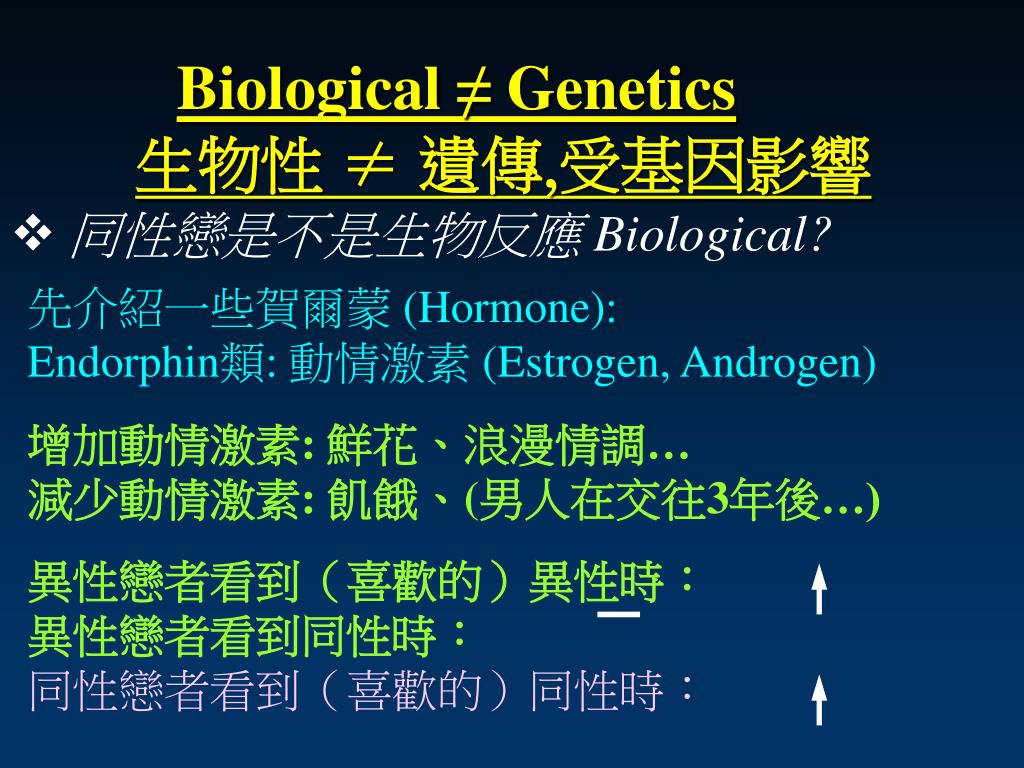 Biological ≠ Genetics
生物性 ≠ 遺傳,受基因影響

❖ 同性戀是不是生物反應 Biological?

先介紹一些賀爾蒙 (Hormone):
Endorphin類: 動情激素 (Estrogen, Androgen)

增加動情激素: 鮮花、浪漫情調…
減少動情激素: 飢餓、(男人在交往3年後…)

異性戀者看到（喜歡的）異性時： ↑
異性戀者看到同性時： —
同性戀者看到（喜歡的）同性時： ↑